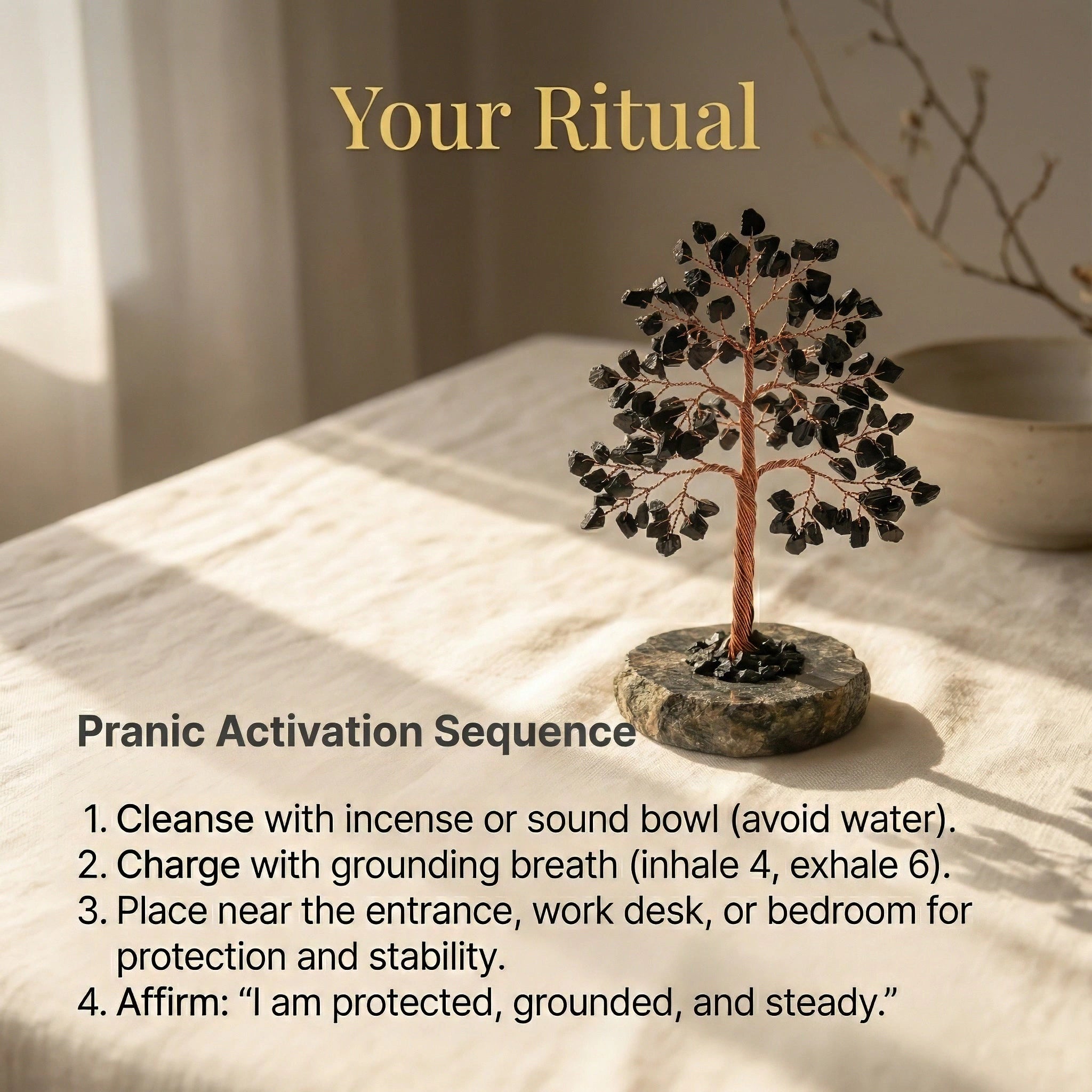 Your Ritual

Pranic Activation Sequence

1. Cleanse with incense or sound bowl (avoid water).
2. Charge with grounding breath (inhale 4, exhale 6).
3. Place near the entrance, work desk, or bedroom for protection and stability.
4. Affirm: “I am protected, grounded, and steady.”